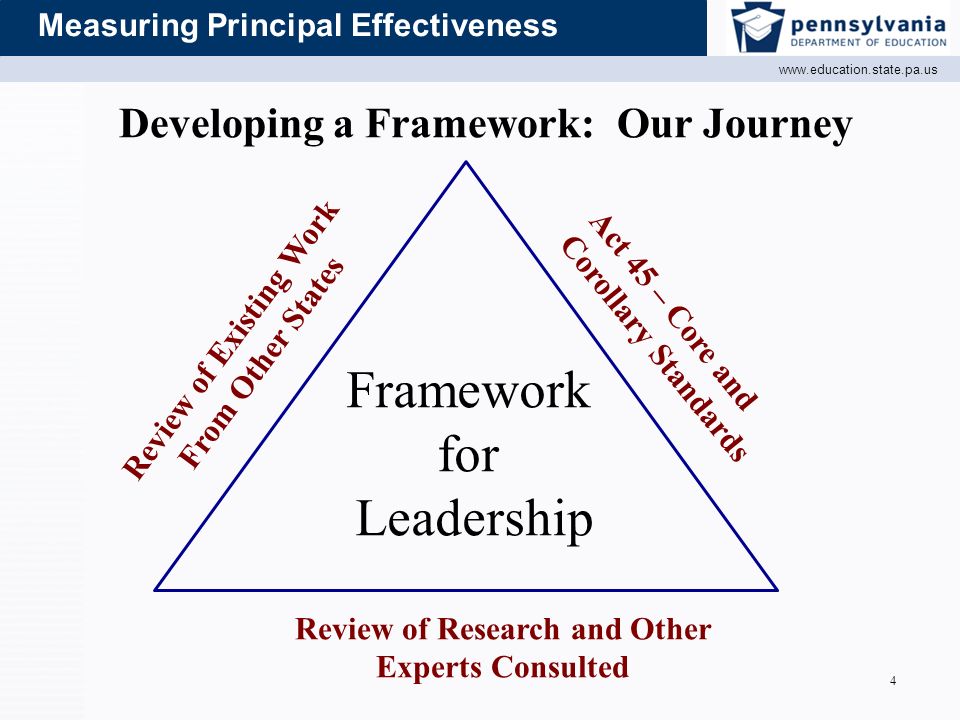 Measuring Principal Effectiveness

pennsylvania
DEPARTMENT OF EDUCATION

www.education.state.pa.us

Developing a Framework: Our Journey

Review of Existing Work From Other States

Act 45 – Core and Corollary Standards

Framework for Leadership

Review of Research and Other Experts Consulted

4